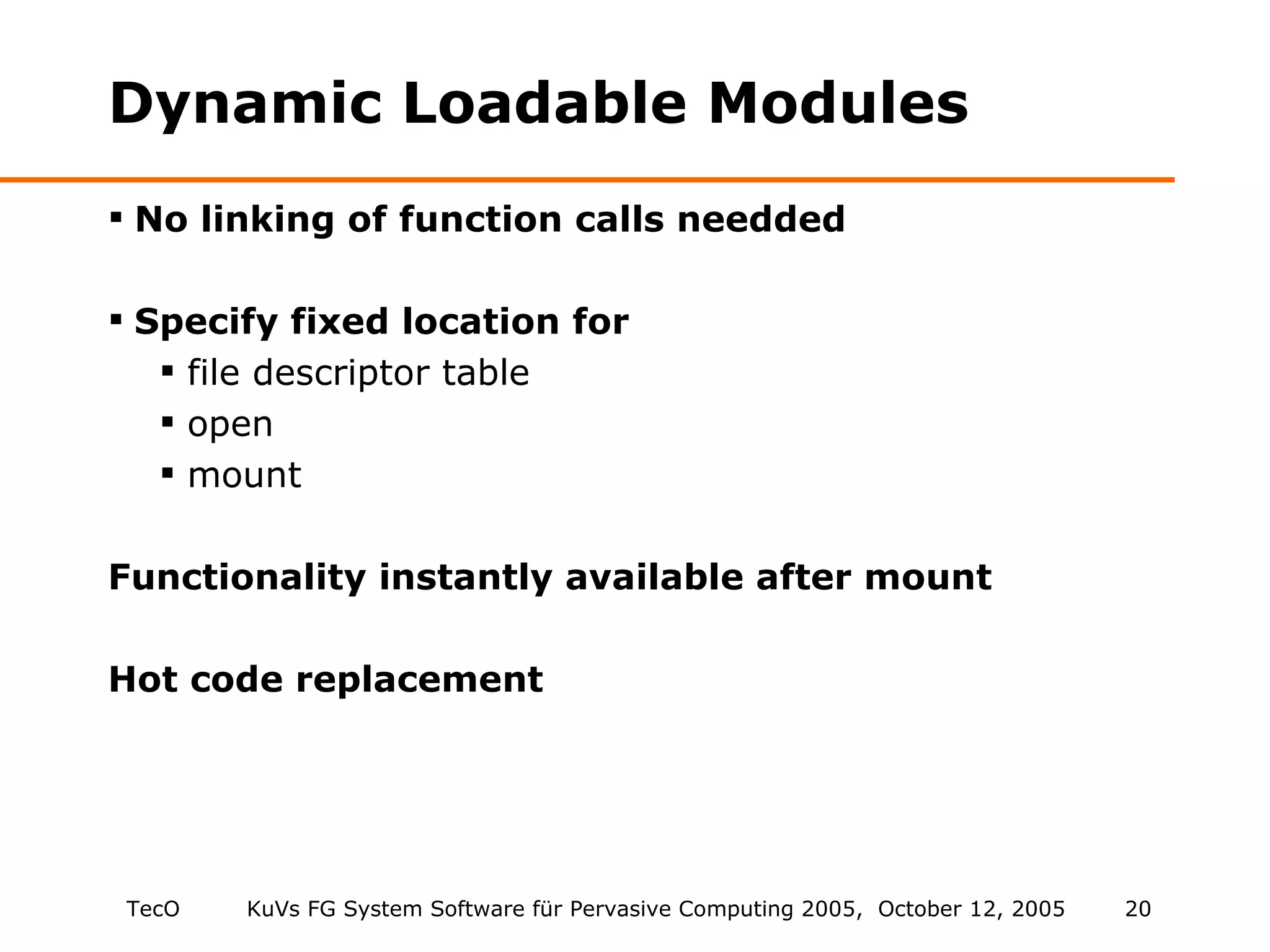 Dynamic Loadable Modules

▪ No linking of function calls needded

▪ Specify fixed location for
▪ file descriptor table
▪ open
▪ mount

Functionality instantly available after mount

Hot code replacement

TecO KuVs FG System Software für Pervasive Computing 2005, October 12, 2005 20